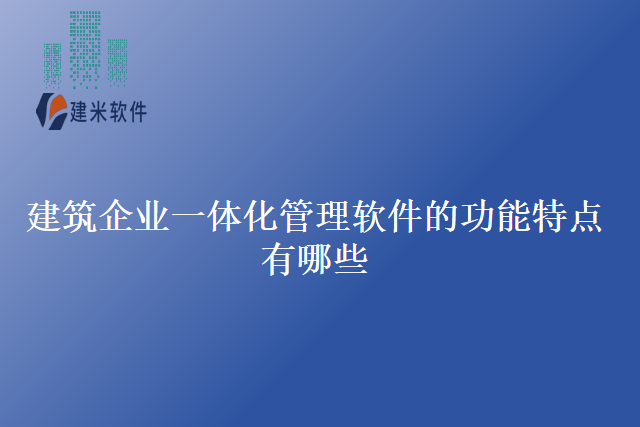 建米软件

建筑企业一体化管理软件的功能特点有哪些